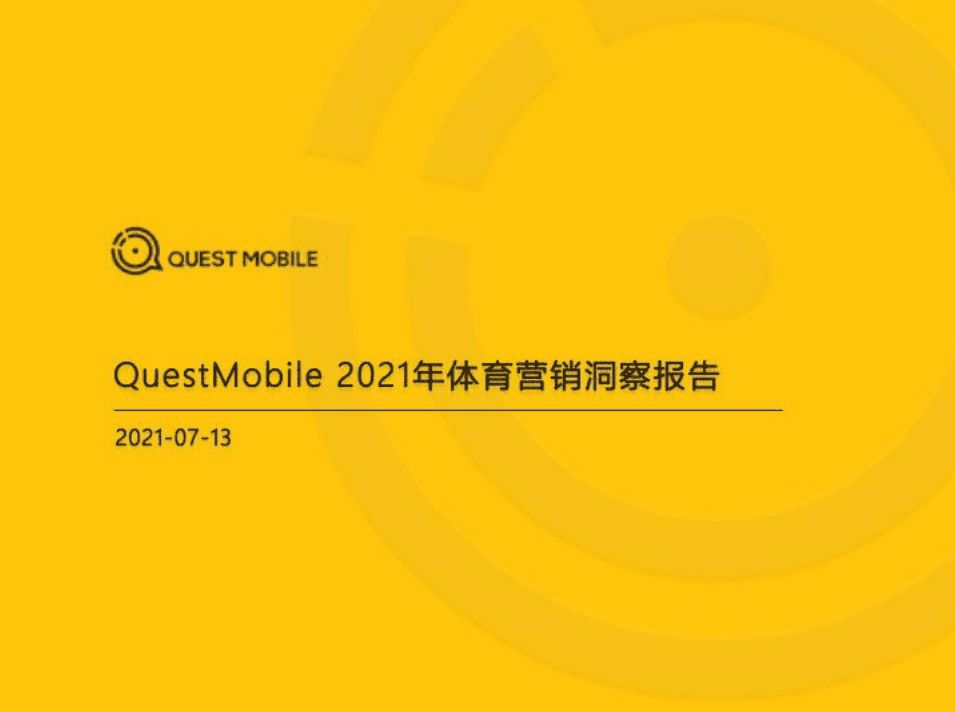 QUEST MOBILE

QuestMobile 2021年体育营销洞察报告

2021-07-13